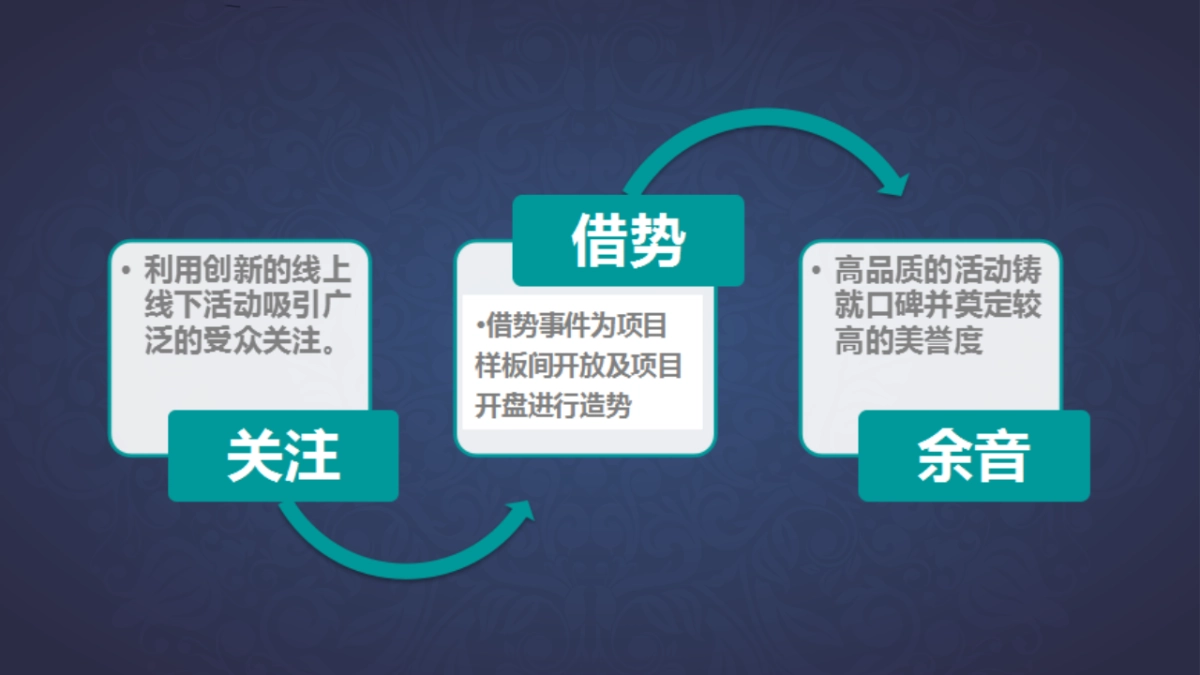 • 利用创新的线上线下活动吸引广泛的受众关注。

关注

借势

•借势事件为项目样板间开放及项目开盘进行造势

• 高品质的活动铸就口碑并奠定较高的美誉度

余音